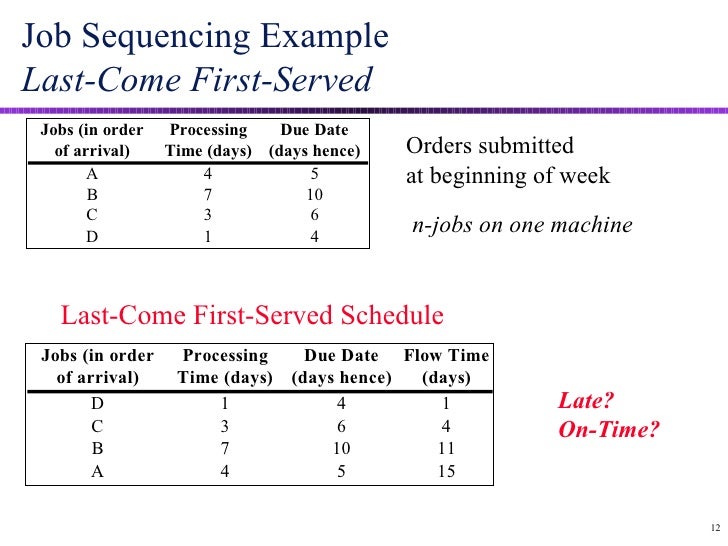 Job Sequencing Example
Last-Come First-Served

| Jobs (in order of arrival) | Processing Time (days) | Due Date (days hence) |
|---|---|---|
| A | 4 | 5 |
| B | 7 | 10 |
| C | 3 | 6 |
| D | 1 | 4 |

Orders submitted at beginning of week

n-jobs on one machine

Last-Come First-Served Schedule

| Jobs (in order of arrival) | Processing Time (days) | Due Date (days hence) | Flow Time (days) |
|---|---|---|---|
| D | 1 | 4 | 1 |
| C | 3 | 6 | 4 |
| B | 7 | 10 | 11 |
| A | 4 | 5 | 15 |

Late?
On-Time?

12